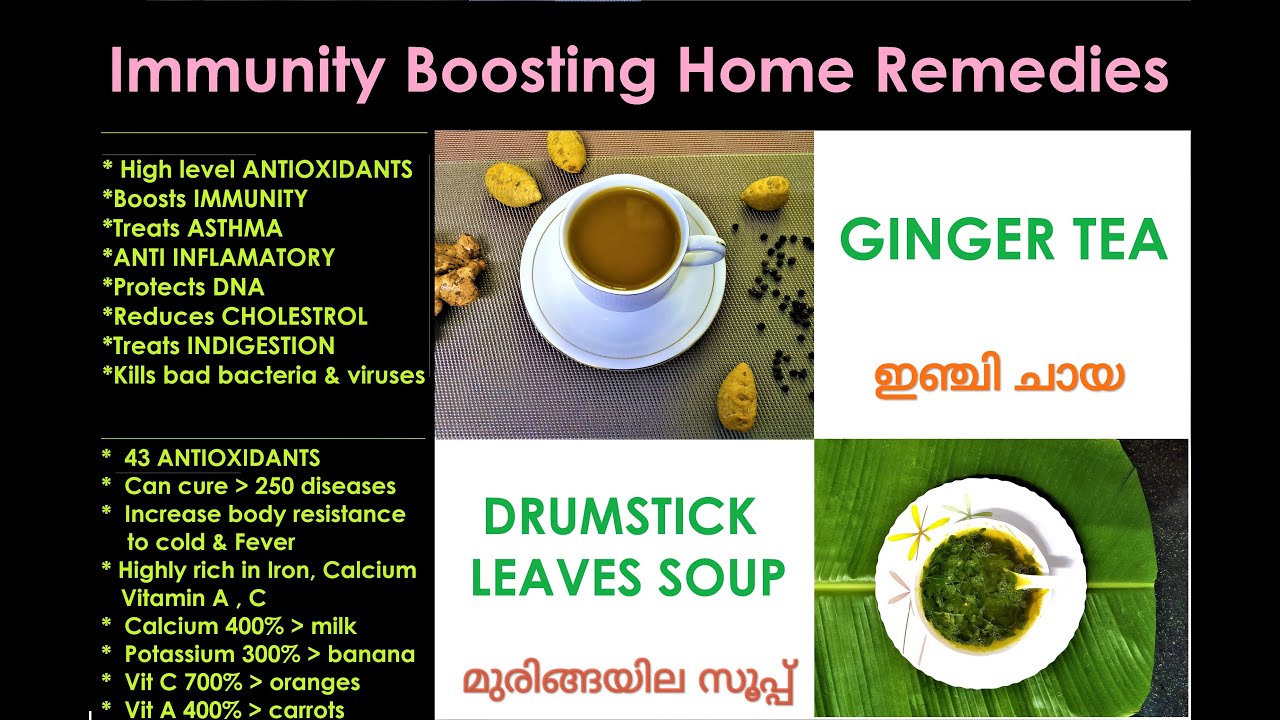 Immunity Boosting Home Remedies

* High level ANTIOXIDANTS
*Boosts IMMUNITY
*Treats ASTHMA
*ANTI INFLAMATORY
*Protects DNA
*Reduces CHOLESTROL
*Treats INDIGESTION
*Kills bad bacteria & viruses

GINGER TEA

ഇഞ്ചി ചായ

* 43 ANTIOXIDANTS
* Can cure > 250 diseases
* Increase body resistance to cold & Fever
* Highly rich in Iron, Calcium Vitamin A , C
* Calcium 400% > milk
* Potassium 300% > banana
* Vit C 700% > oranges
* Vit A 400% > carrots

DRUMSTICK LEAVES SOUP

മുരിങ്ങയില സൂപ്പ്